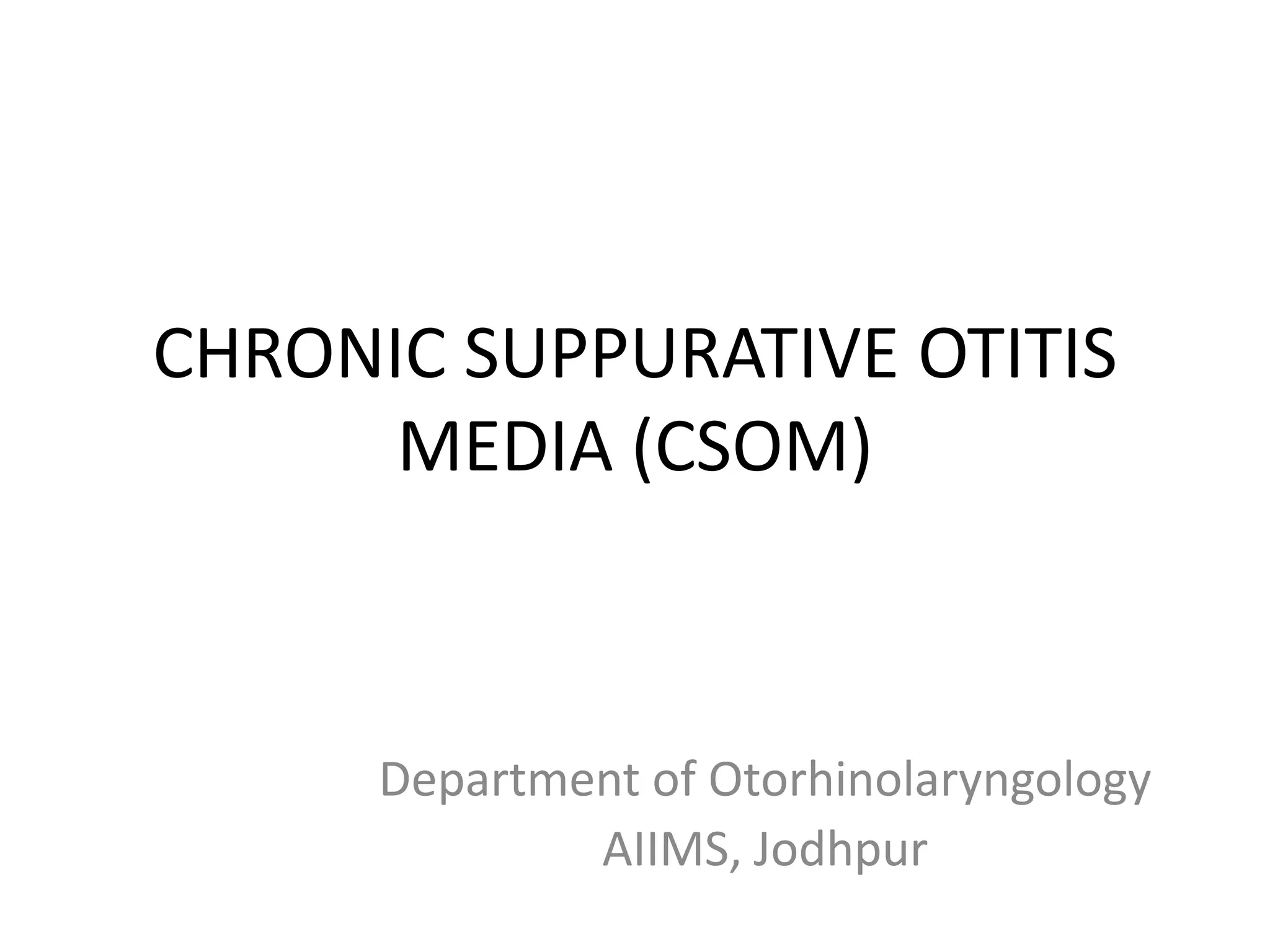 CHRONIC SUPPURATIVE OTITIS MEDIA (CSOM)

Department of Otorhinolaryngology
AIIMS, Jodhpur